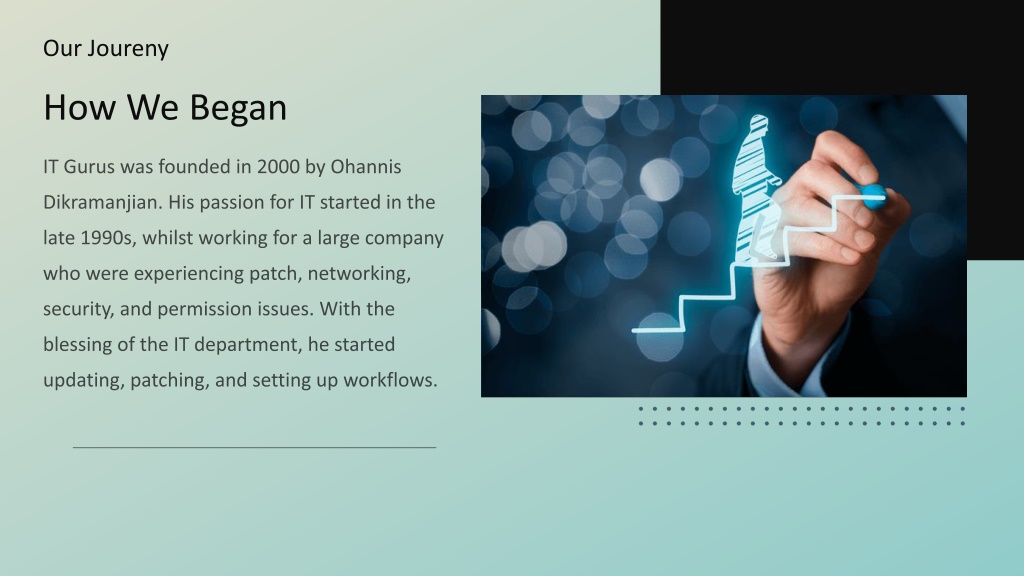 Our Joureny

How We Began

IT Gurus was founded in 2000 by Ohannis Dikramanjian. His passion for IT started in the late 1990s, whilst working for a large company who were experiencing patch, networking, security, and permission issues. With the blessing of the IT department, he started updating, patching, and setting up workflows.